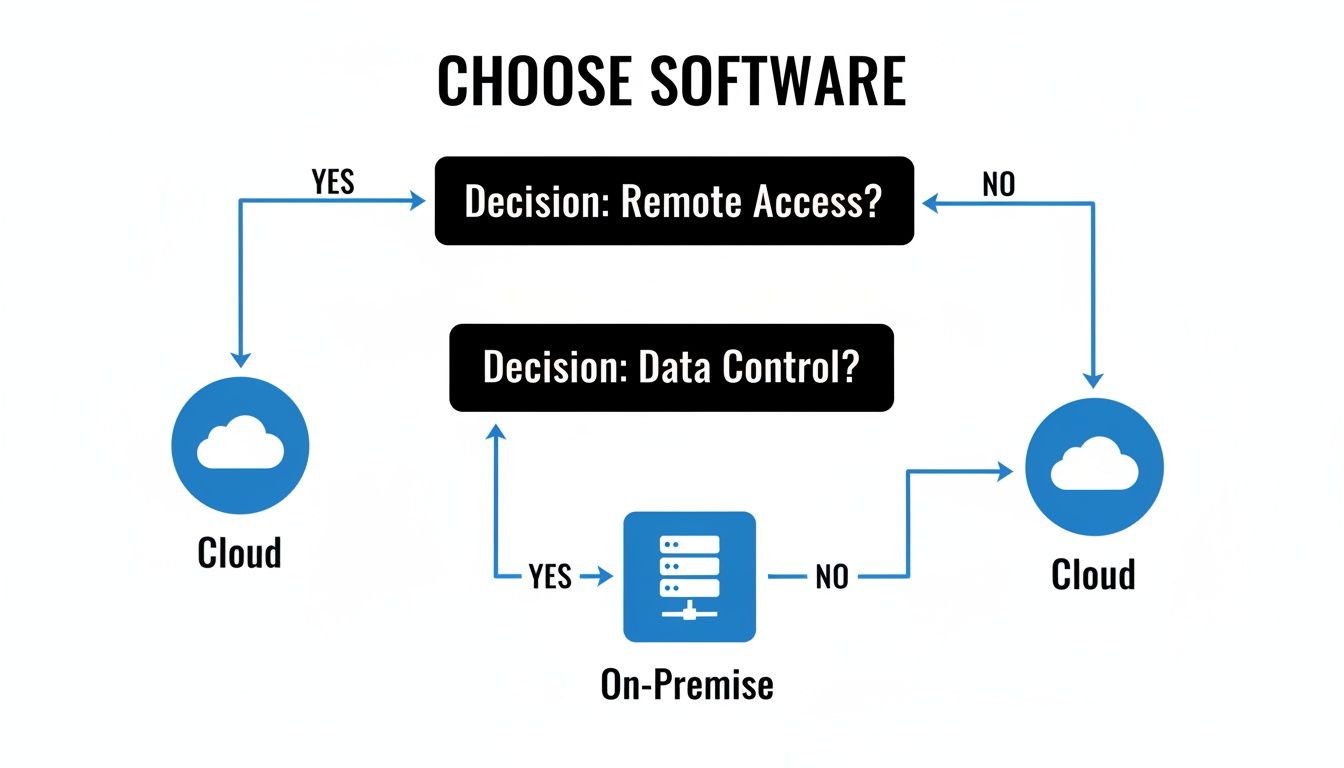 CHOOSE SOFTWARE

YES

Decision: Remote Access?

NO

Decision: Data Control?

Cloud

YES

NO

Cloud

On-Premise